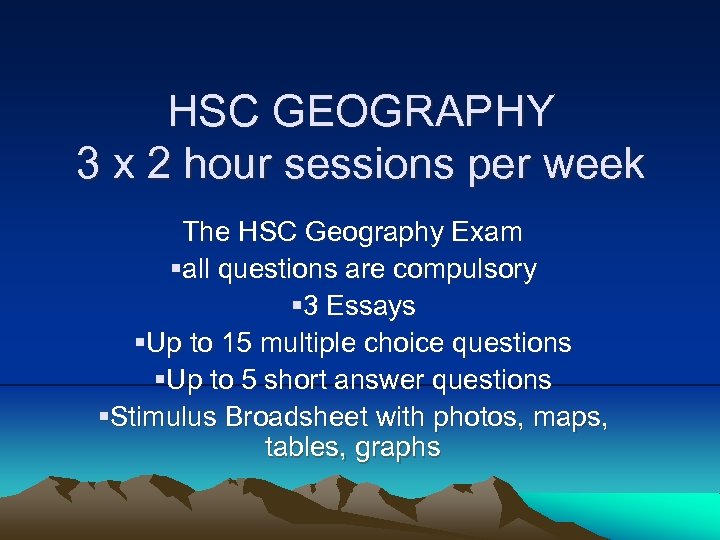 HSC GEOGRAPHY
3 x 2 hour sessions per week

The HSC Geography Exam
▪all questions are compulsory
▪3 Essays
▪Up to 15 multiple choice questions
▪Up to 5 short answer questions
▪Stimulus Broadsheet with photos, maps, tables, graphs